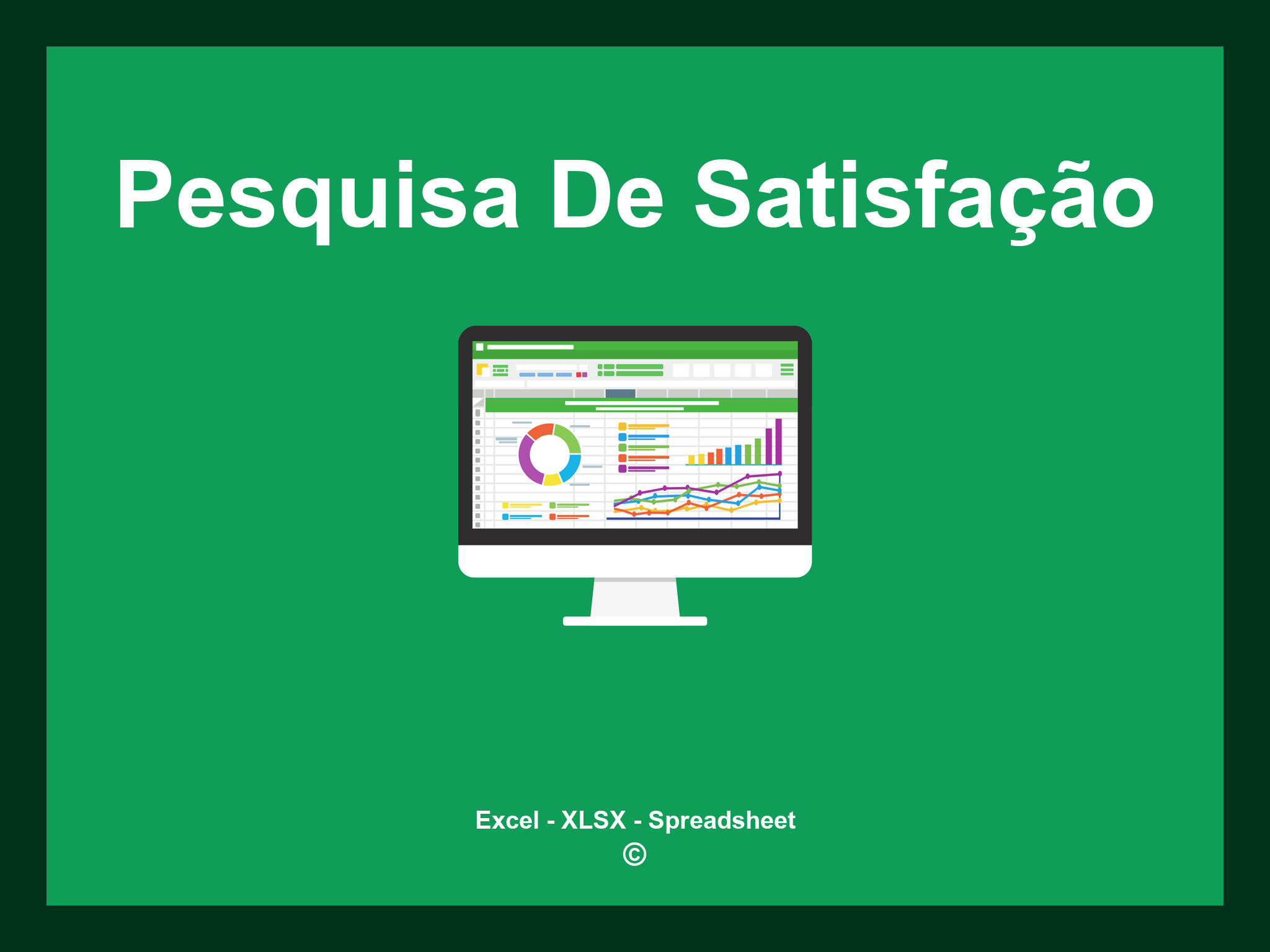 Pesquisa De Satisfação

Excel - XLSX - Spreadsheet
©